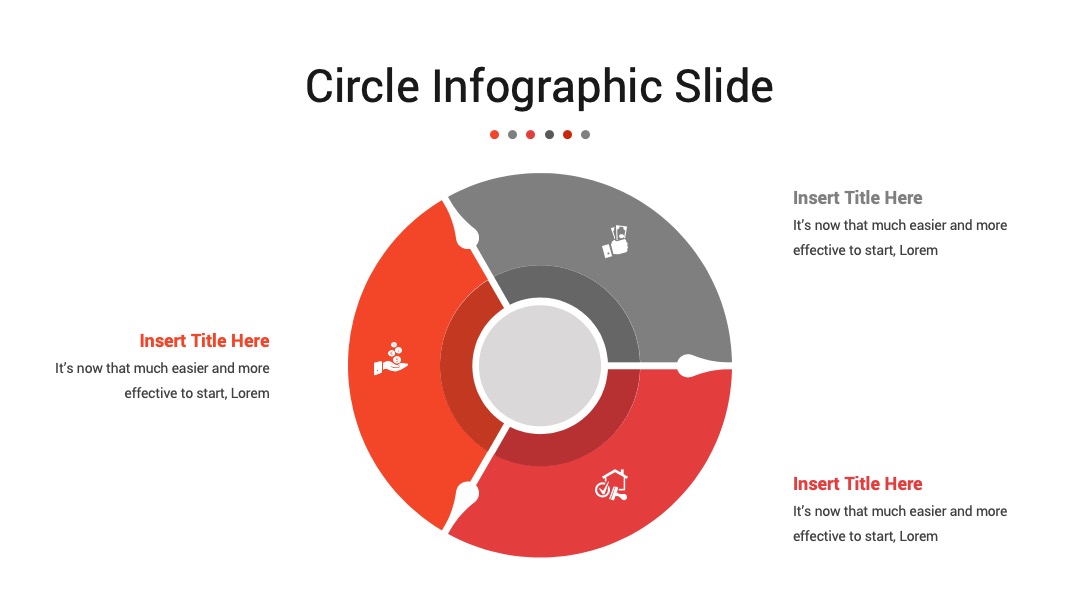 Circle Infographic Slide

Insert Title Here
It's now that much easier and more effective to start, Lorem

Insert Title Here
It's now that much easier and more effective to start, Lorem

Insert Title Here
It's now that much easier and more effective to start, Lorem